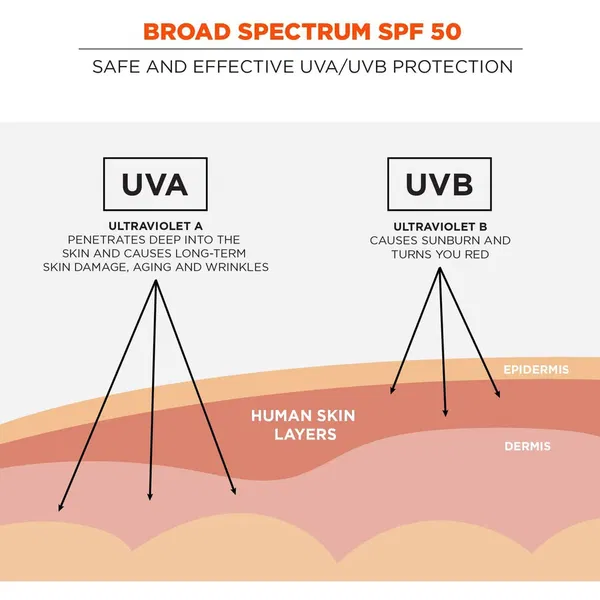 BROAD SPECTRUM SPF 50

SAFE AND EFFECTIVE UVA/UVB PROTECTION

UVA

ULTRAVIOLET A
PENETRATES DEEP INTO THE SKIN AND CAUSES LONG-TERM SKIN DAMAGE, AGING AND WRINKLES

UVB

ULTRAVIOLET B
CAUSES SUNBURN AND TURNS YOU RED

EPIDERMIS

HUMAN SKIN LAYERS

DERMIS